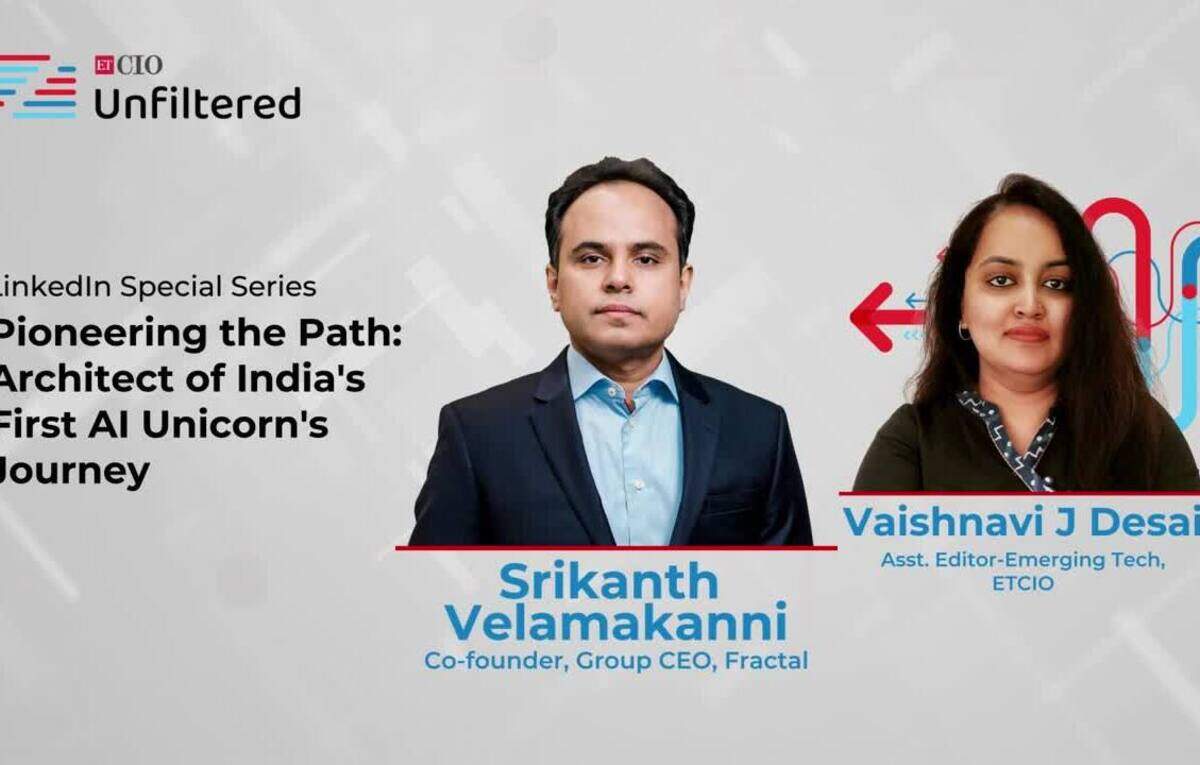 ETCIO
Unfiltered

LinkedIn Special Series
Pioneering the Path: Architect of India's First AI Unicorn's Journey

Srikanth Velamakanni
Co-founder, Group CEO, Fractal

Vaishnavi J Desai
Asst. Editor-Emerging Tech, ETCIO